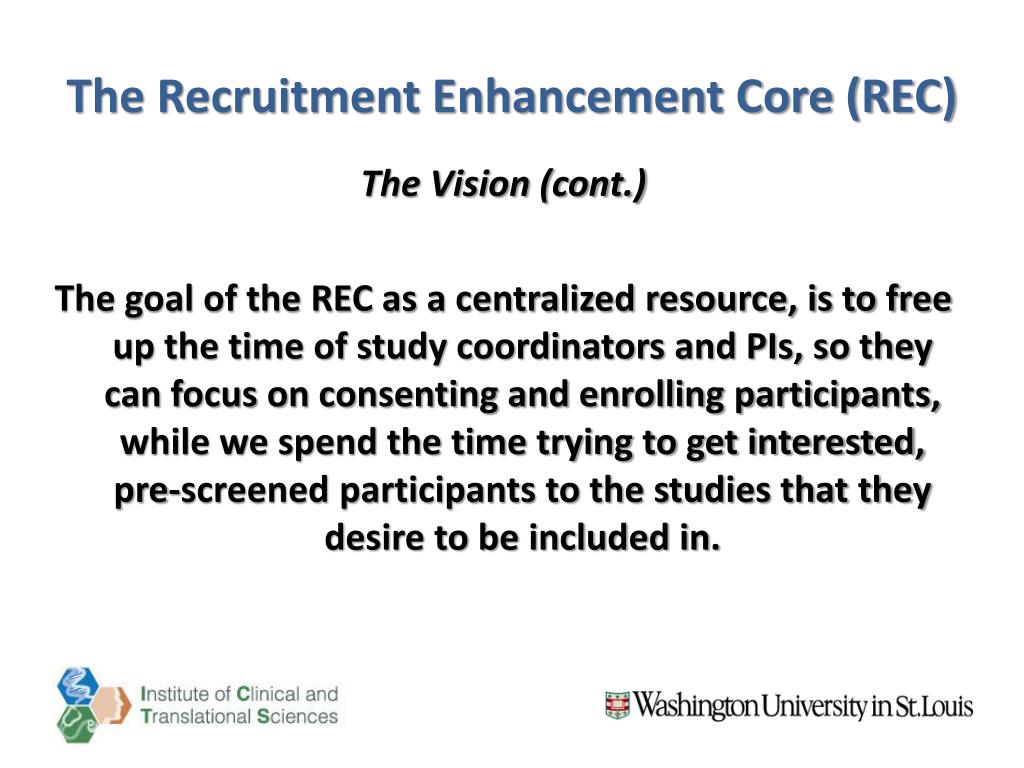 The Recruitment Enhancement Core (REC)

The Vision (cont.)

The goal of the REC as a centralized resource, is to free up the time of study coordinators and PIs, so they can focus on consenting and enrolling participants, while we spend the time trying to get interested, pre-screened participants to the studies that they desire to be included in.

Institute of Clinical and Translational Sciences

Washington University in St.Louis